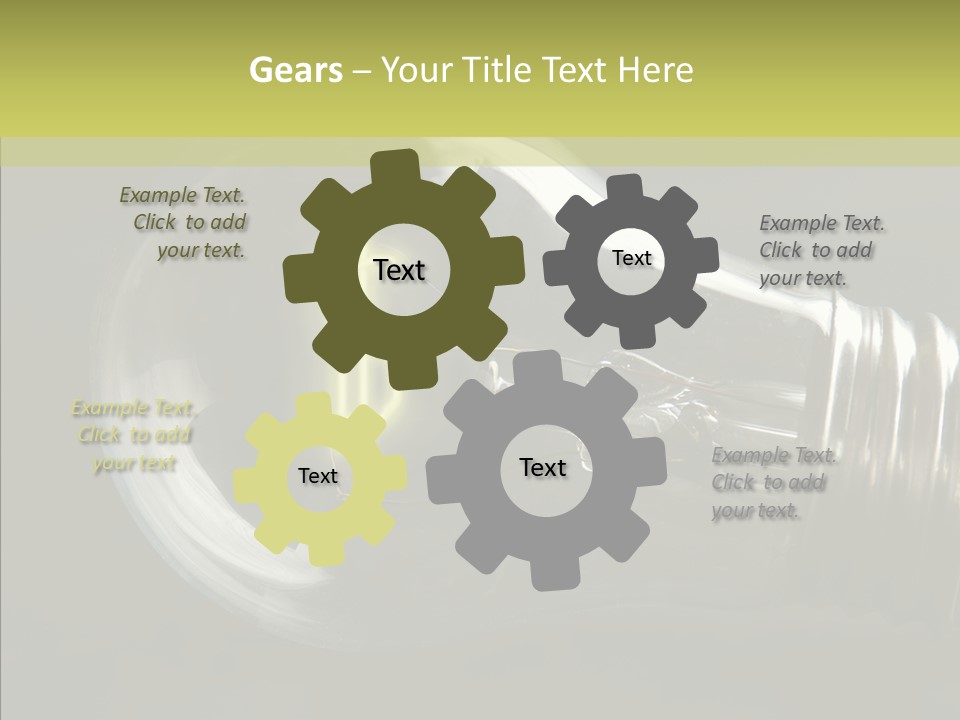 Gears – Your Title Text Here

Example Text. Click to add your text.

Text

Text

Example Text. Click to add your text.

Example Text. Click to add your text

Text

Text

Example Text. Click to add your text.